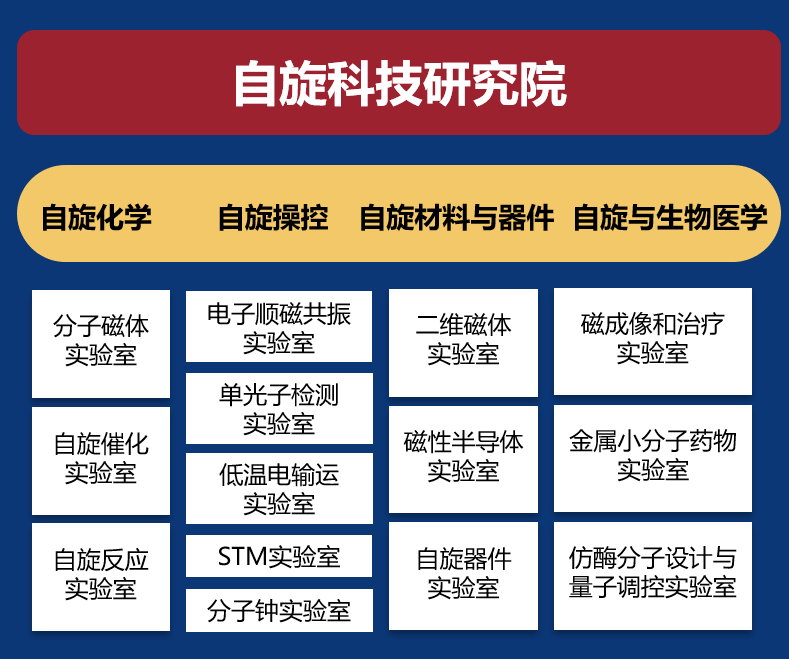 自旋科技研究院

自旋化学

自旋操控

自旋材料与器件

自旋与生物医学

分子磁体实验室

自旋催化实验室

自旋反应实验室

电子顺磁共振实验室

单光子检测实验室

低温电输运实验室

STM实验室

分子钟实验室

二维磁体实验室

磁性半导体实验室

自旋器件实验室

磁成像和治疗实验室

金属小分子药物实验室

仿酶分子设计与量子调控实验室